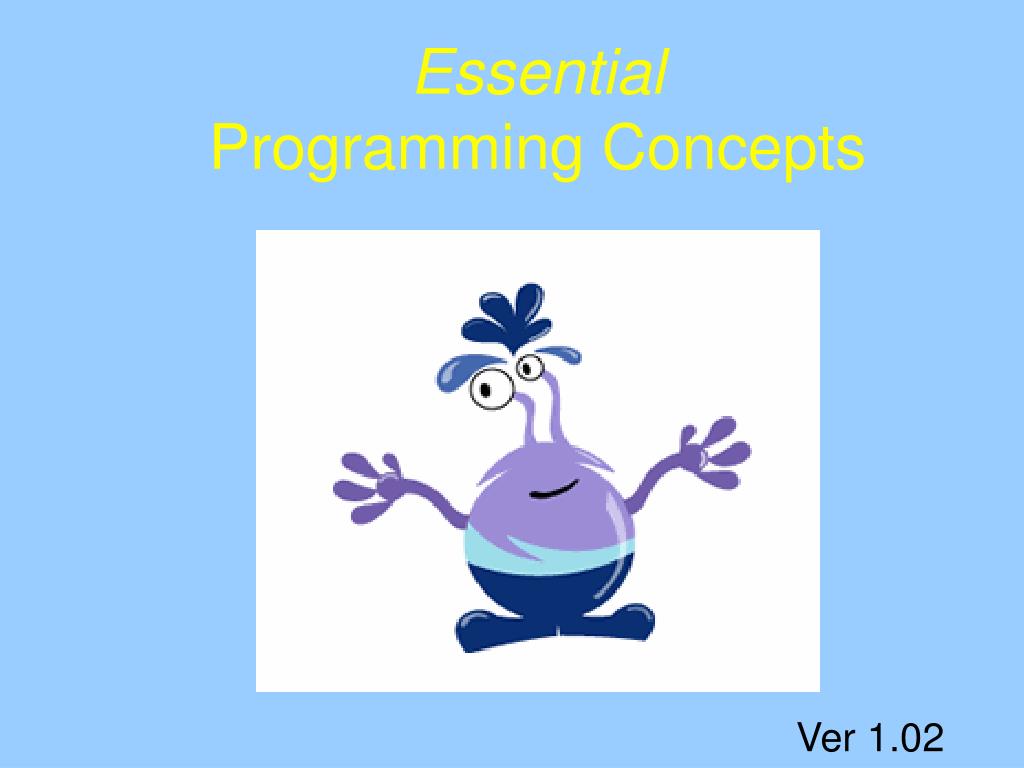 Essential
Programming Concepts

Ver 1.02